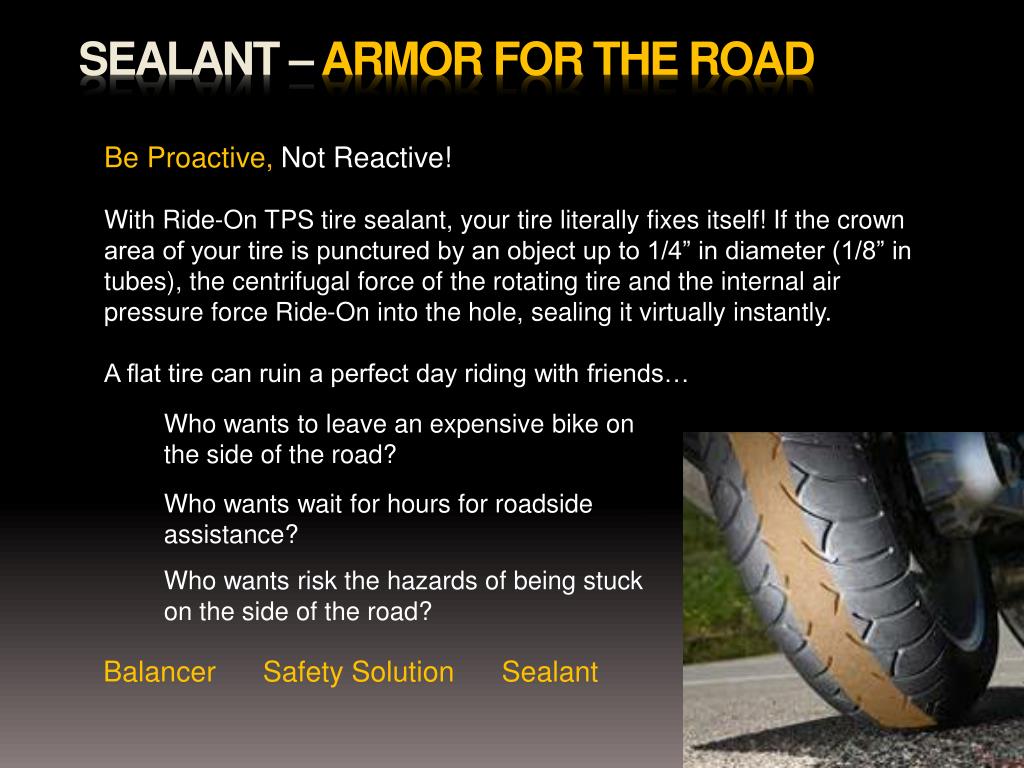 SEALANT – ARMOR FOR THE ROAD

Be Proactive, Not Reactive!

With Ride-On TPS tire sealant, your tire literally fixes itself! If the crown area of your tire is punctured by an object up to 1/4” in diameter (1/8” in tubes), the centrifugal force of the rotating tire and the internal air pressure force Ride-On into the hole, sealing it virtually instantly.

A flat tire can ruin a perfect day riding with friends…

Who wants to leave an expensive bike on the side of the road?

Who wants wait for hours for roadside assistance?

Who wants risk the hazards of being stuck on the side of the road?

Balancer Safety Solution Sealant